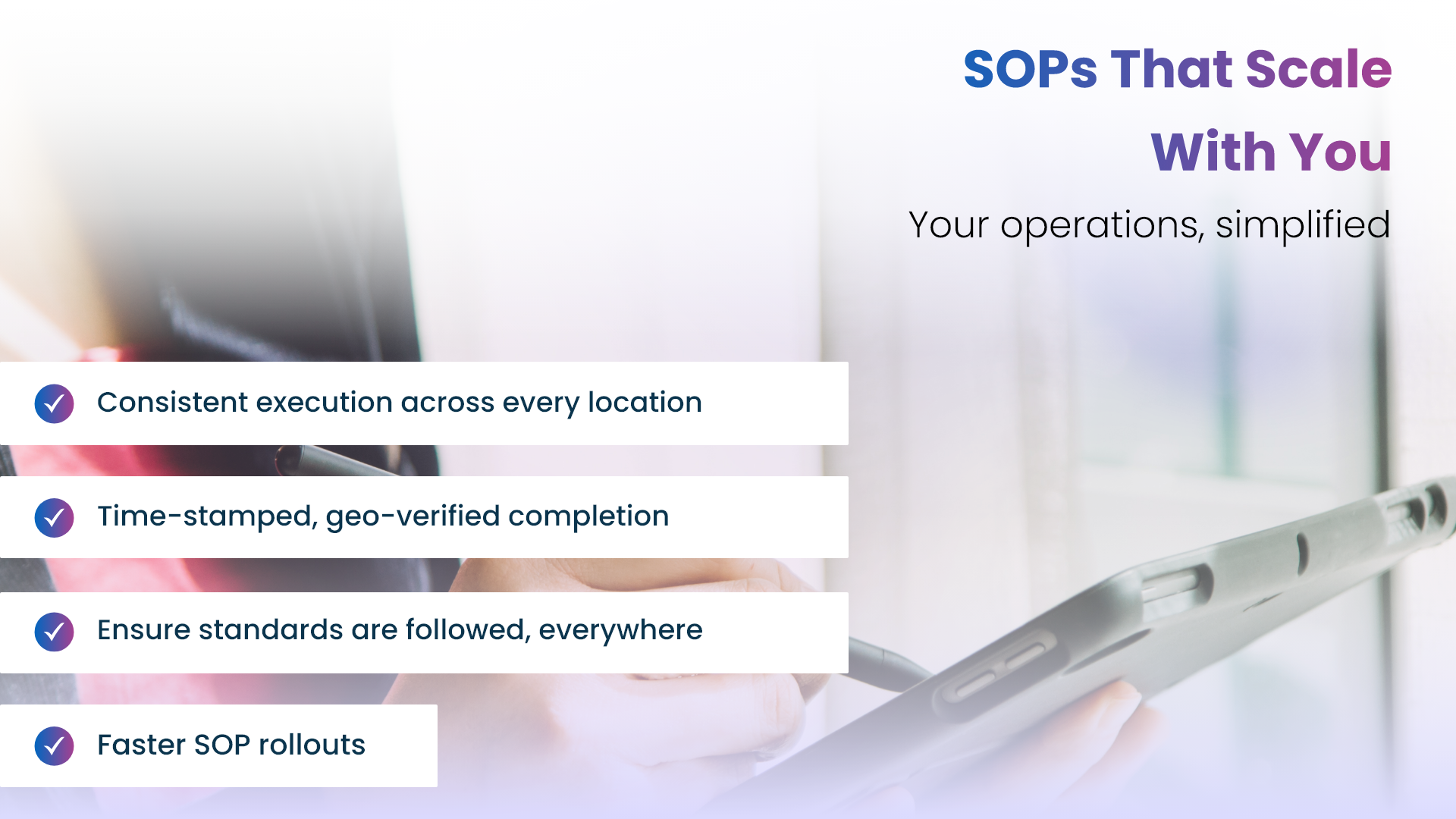 SOPs That Scale With You

Your operations, simplified

Consistent execution across every location

Time-stamped, geo-verified completion

Ensure standards are followed, everywhere

Faster SOP rollouts